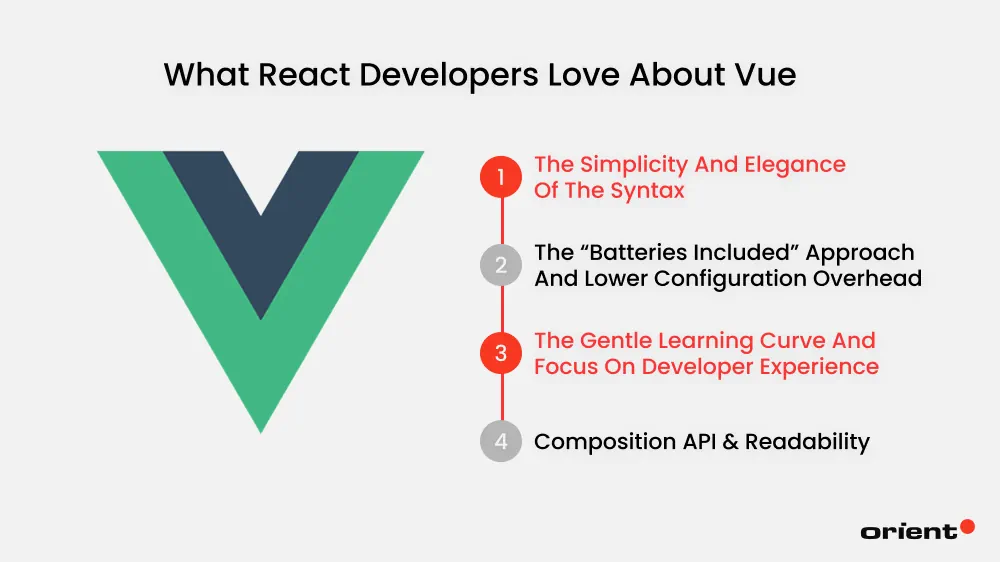 What React Developers Love About Vue

1 The Simplicity And Elegance Of The Syntax

2 The “Batteries Included” Approach And Lower Configuration Overhead

3 The Gentle Learning Curve And Focus On Developer Experience

4 Composition API & Readability

orient